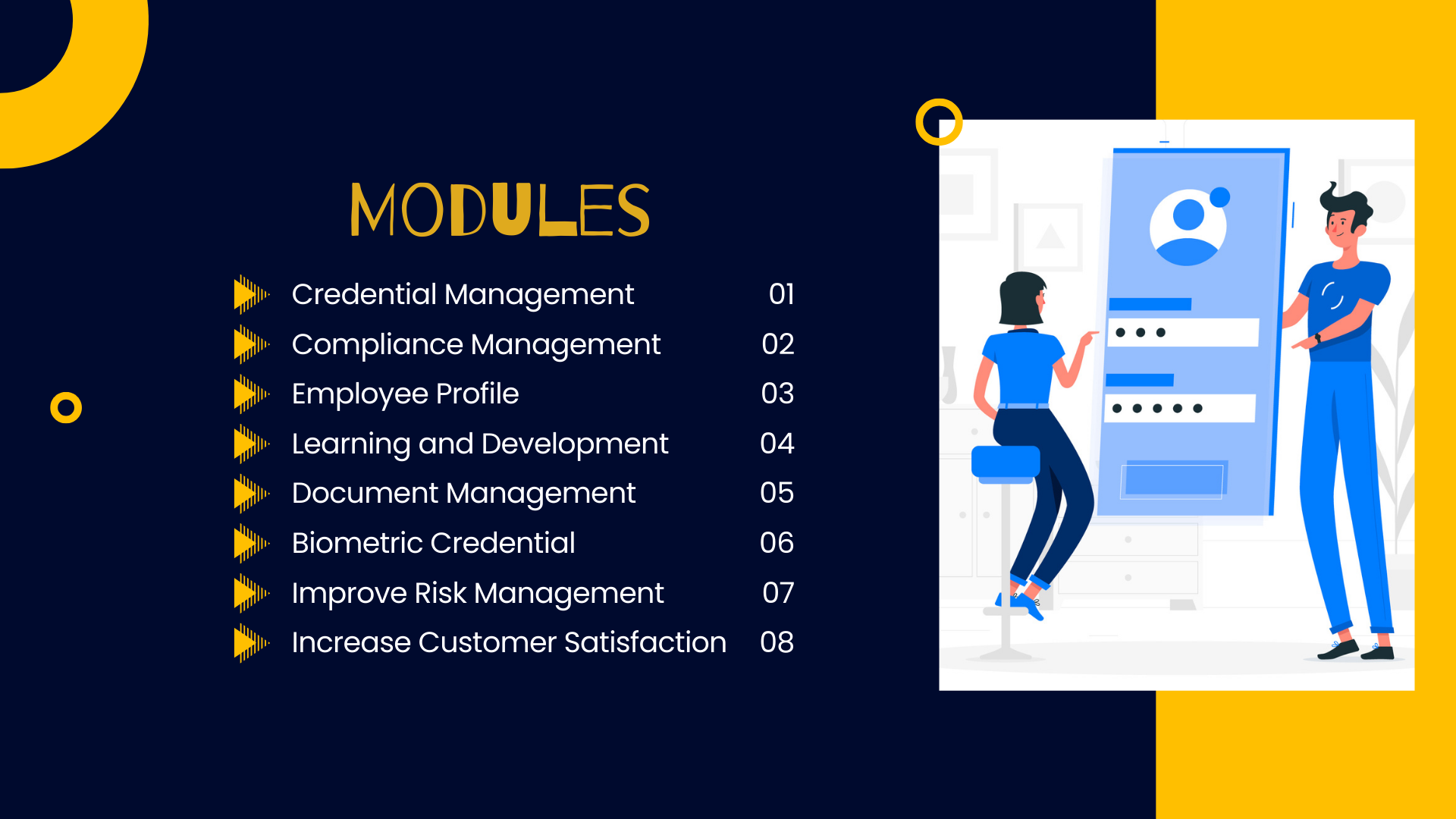 MODULES

Credential Management 01
Compliance Management 02
Employee Profile 03
Learning and Development 04
Document Management 05
Biometric Credential 06
Improve Risk Management 07
Increase Customer Satisfaction 08